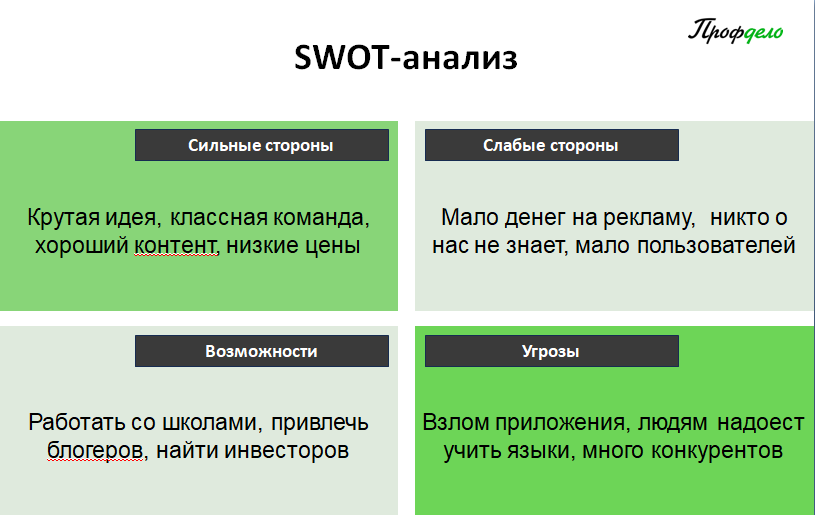 Профдело

SWOT-анализ

Сильные стороны

Крутая идея, классная команда, хороший контент, низкие цены

Слабые стороны

Мало денег на рекламу, никто о нас не знает, мало пользователей

Возможности

Работать со школами, привлечь блогеров, найти инвесторов

Угрозы

Взлом приложения, людям надоест учить языки, много конкурентов